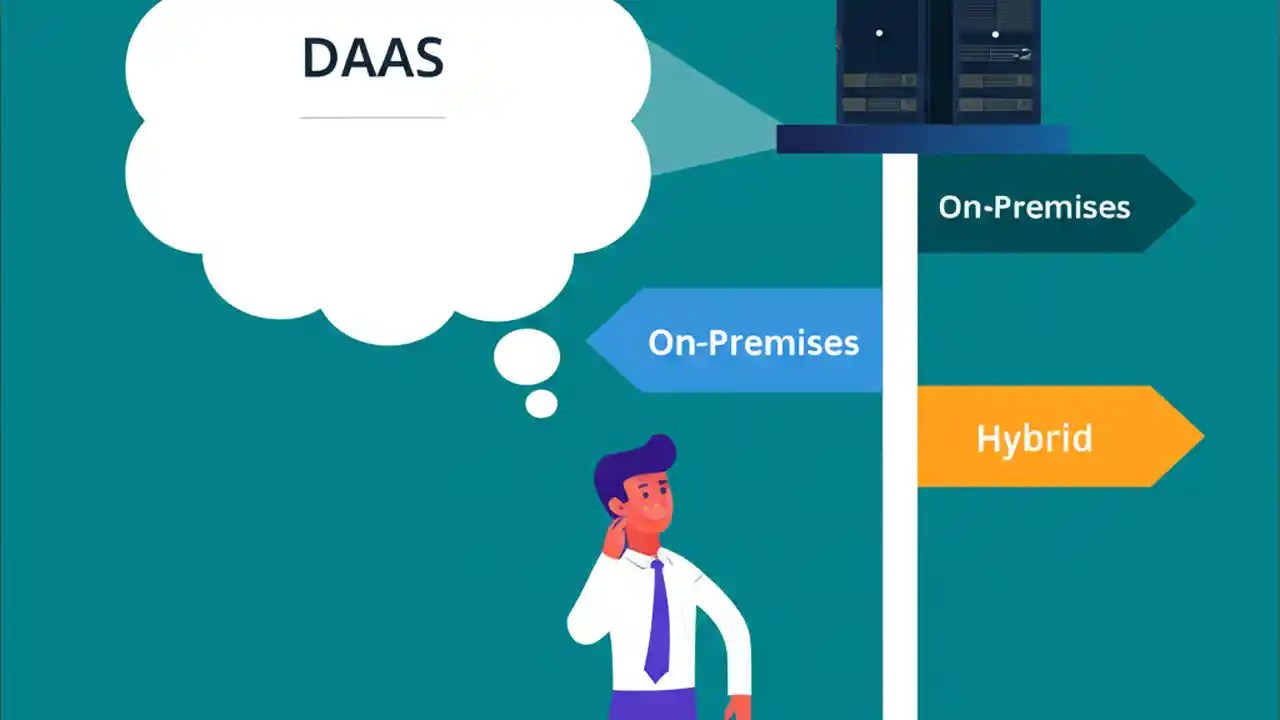 DAAS

On-Premises

On-Premises

Hybrid